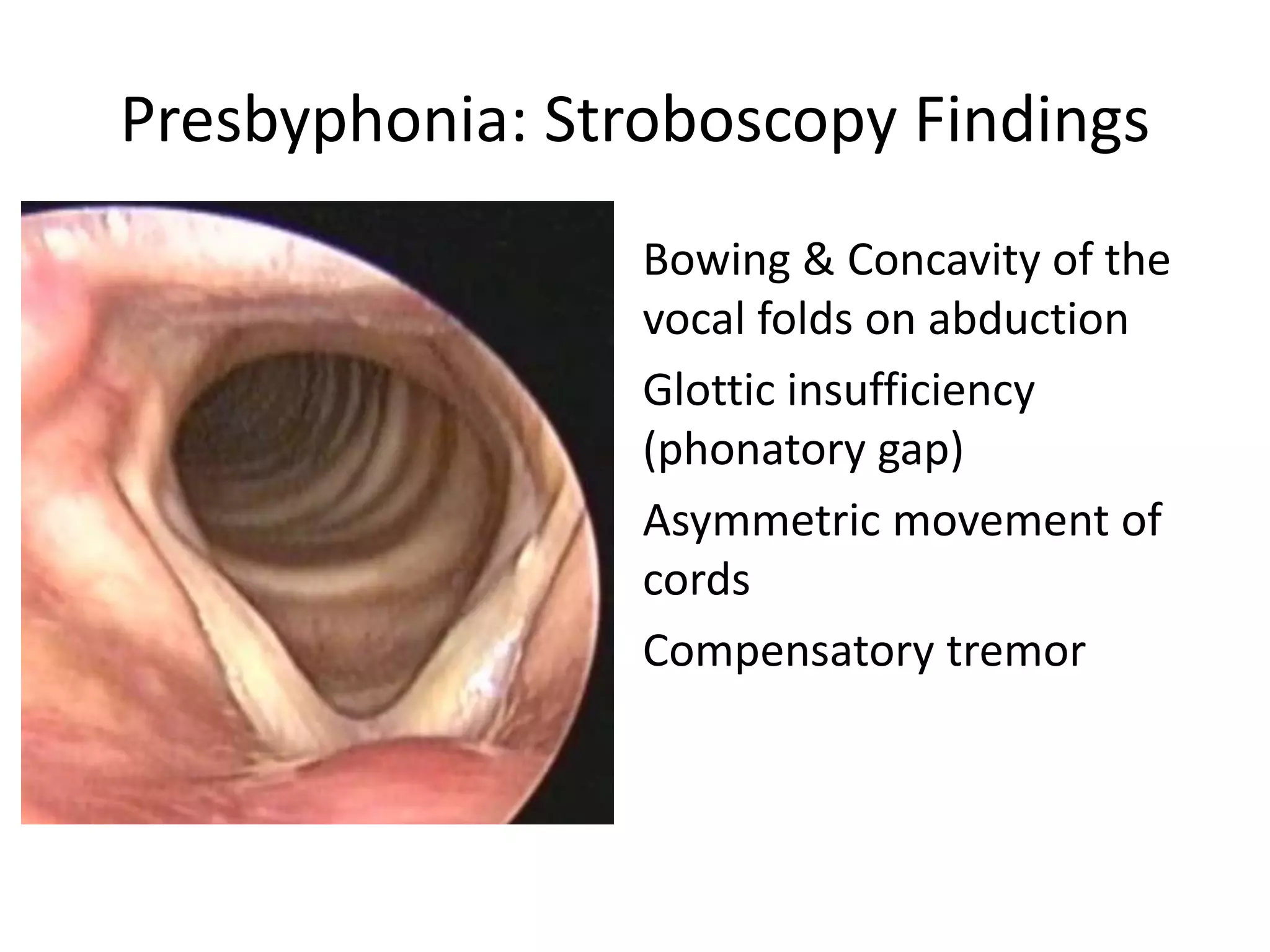 Presbyphonia: Stroboscopy Findings

Bowing & Concavity of the vocal folds on abduction

Glottic insufficiency (phonatory gap)

Asymmetric movement of cords

Compensatory tremor